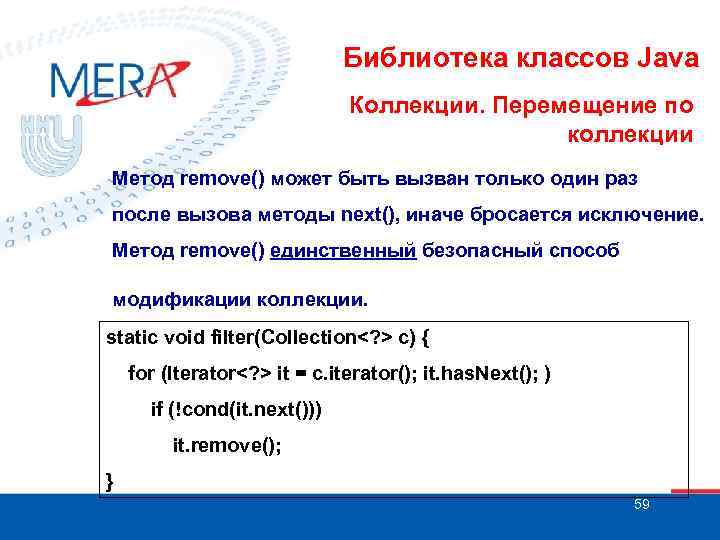 MERA

Библиотека классов Java

Коллекции. Перемещение по коллекции

Метод remove() может быть вызван только один раз после вызова методы next(), иначе бросается исключение. Метод remove() единственный безопасный способ

модификации коллекции.

static void filter(Collection<?> c) {
for (Iterator<?> it = c.iterator(); it.hasNext(); )
if (!cond(it.next()))
it.remove();
}

59